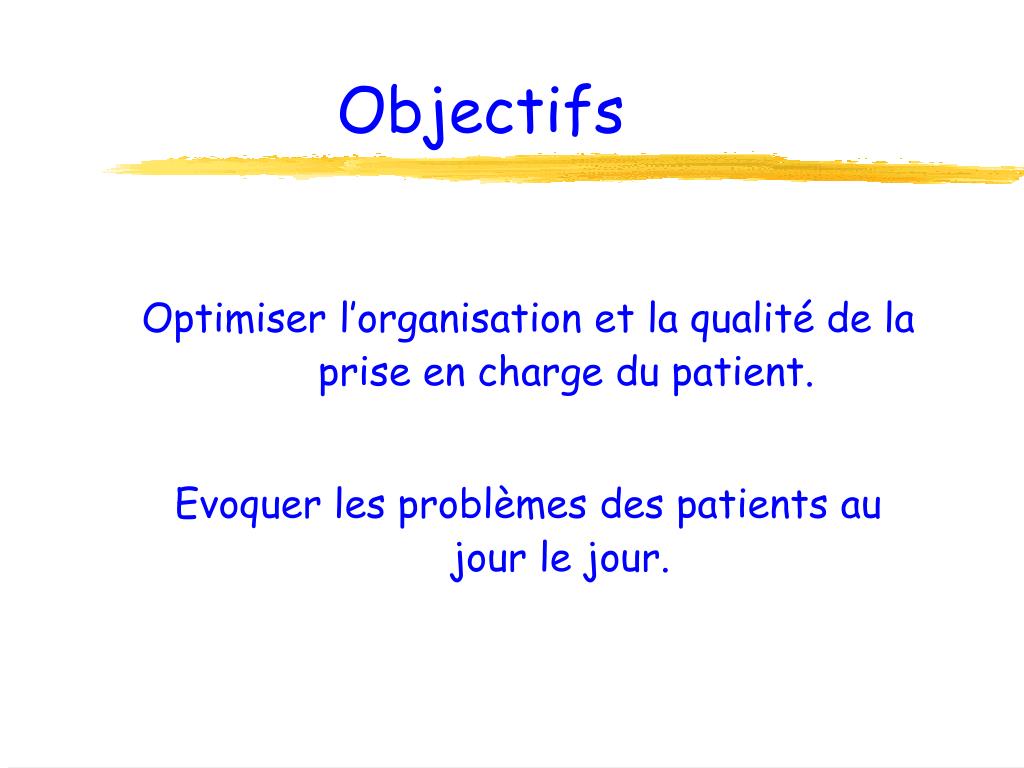 Objectifs

Optimiser l’organisation et la qualité de la prise en charge du patient.

Evoquer les problèmes des patients au jour le jour.